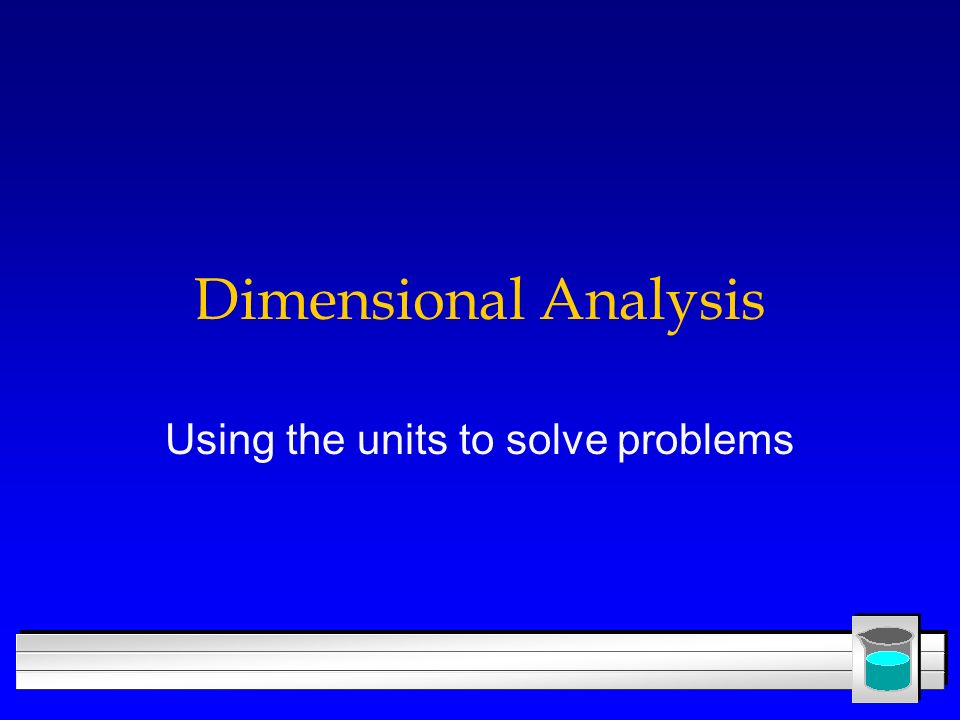 Dimensional Analysis

Using the units to solve problems